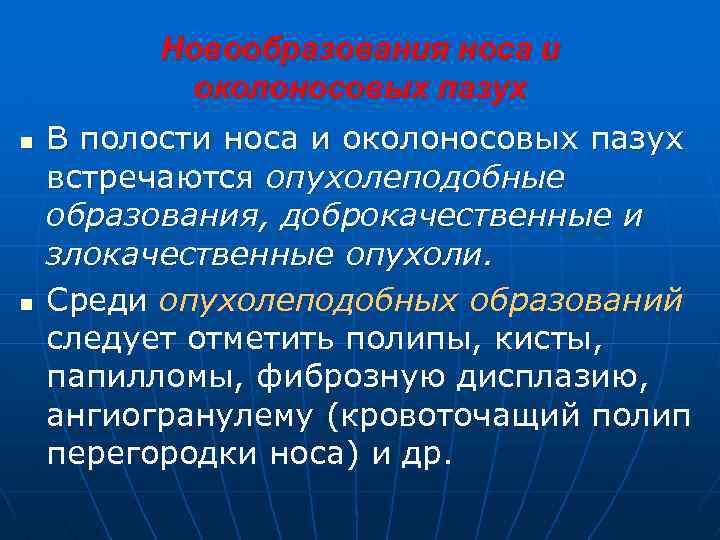 Новообразования носа и околоносовых пазух

▪ В полости носа и околоносовых пазух встречаются опухолеподобные образования, доброкачественные и злокачественные опухоли.

▪ Среди опухолеподобных образований следует отметить полипы, кисты, папилломы, фиброзную дисплазию, ангиогранулему (кровоточащий полип перегородки носа) и др.